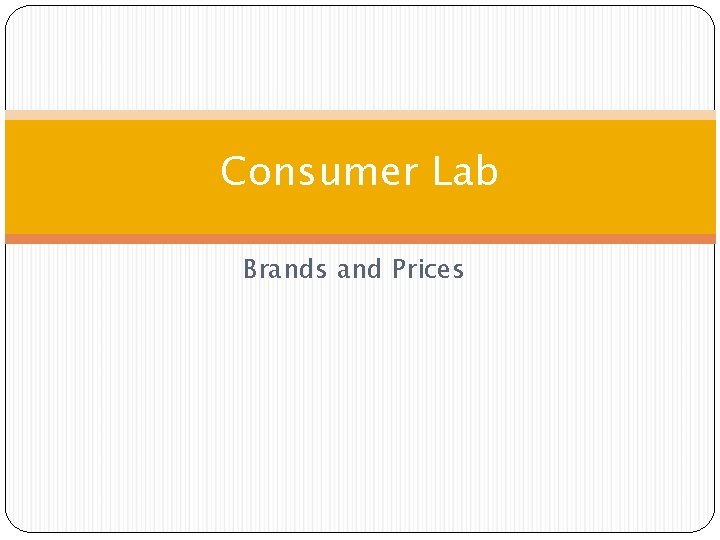 Consumer Lab

Brands and Prices